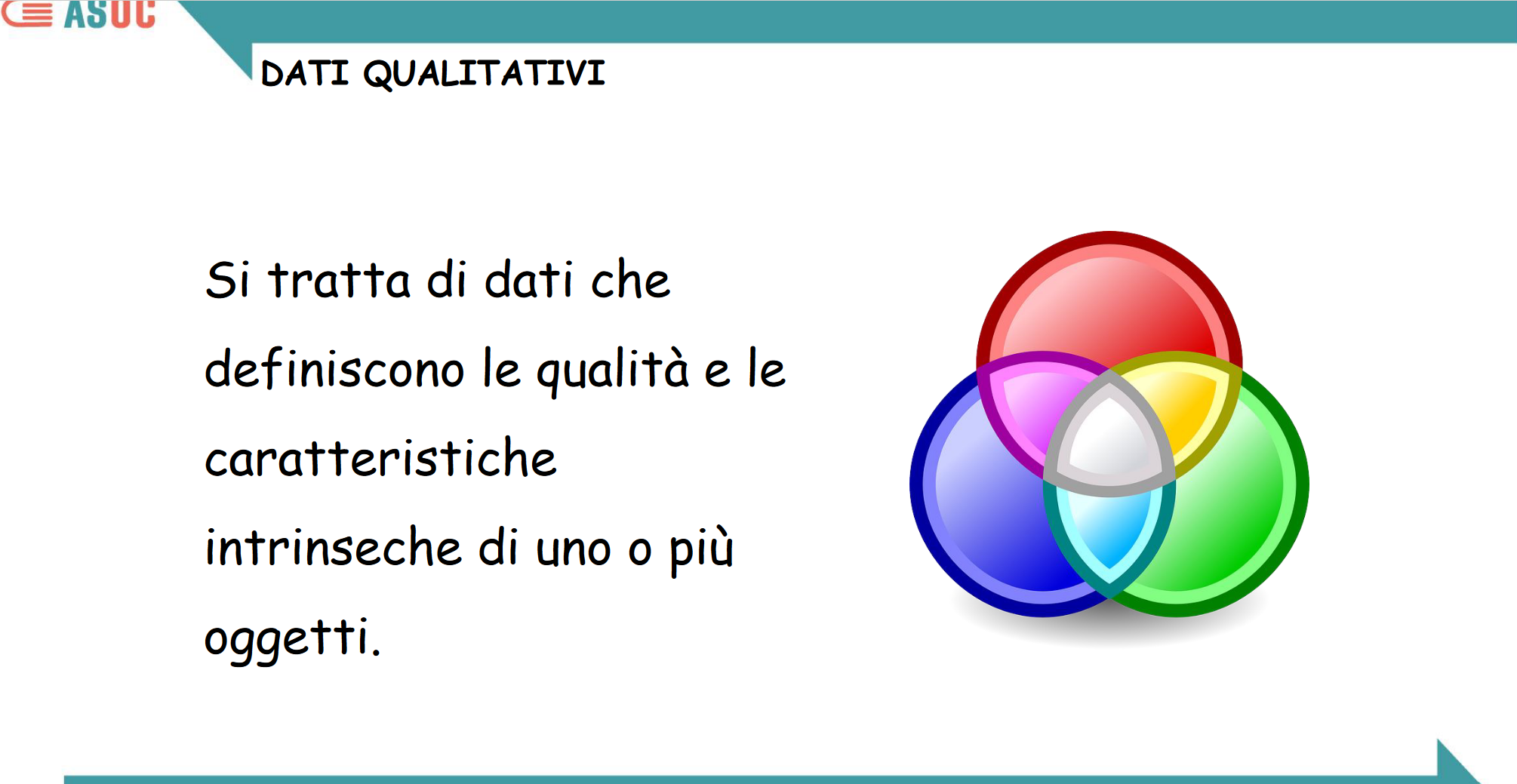 ASUC

DATI QUALITATIVI

Si tratta di dati che definiscono le qualità e le caratteristiche intrinseche di uno o più oggetti.